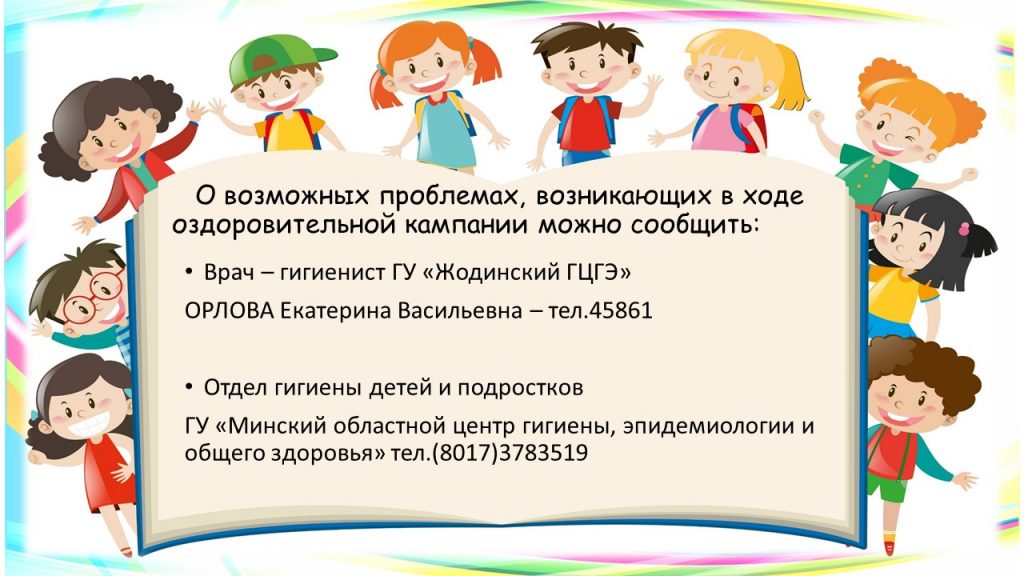 О возможных проблемах, возникающих в ходе оздоровительной кампании можно сообщить:

• Врач – гигиенист ГУ «Жодинский ГЦГЭ»

ОРЛОВА Екатерина Васильевна – тел.45861

• Отдел гигиены детей и подростков

ГУ «Минский областной центр гигиены, эпидемиологии и общего здоровья» тел.(8017)3783519